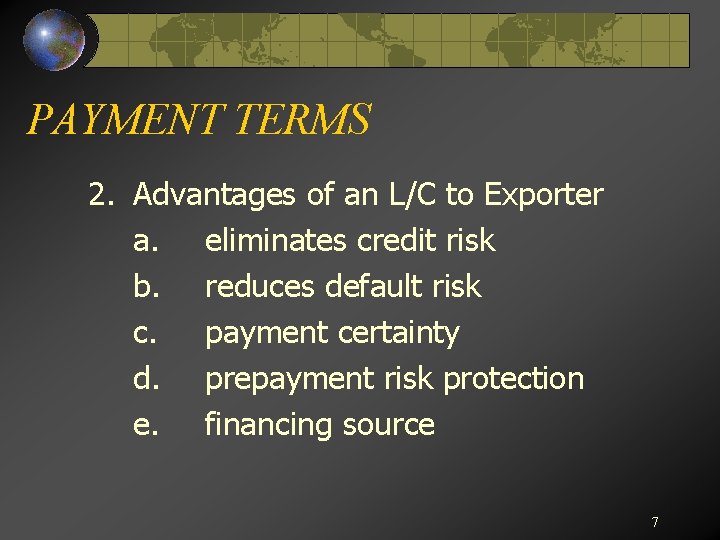 PAYMENT TERMS

2. Advantages of an L/C to Exporter
a. eliminates credit risk
b. reduces default risk
c. payment certainty
d. prepayment risk protection
e. financing source

7